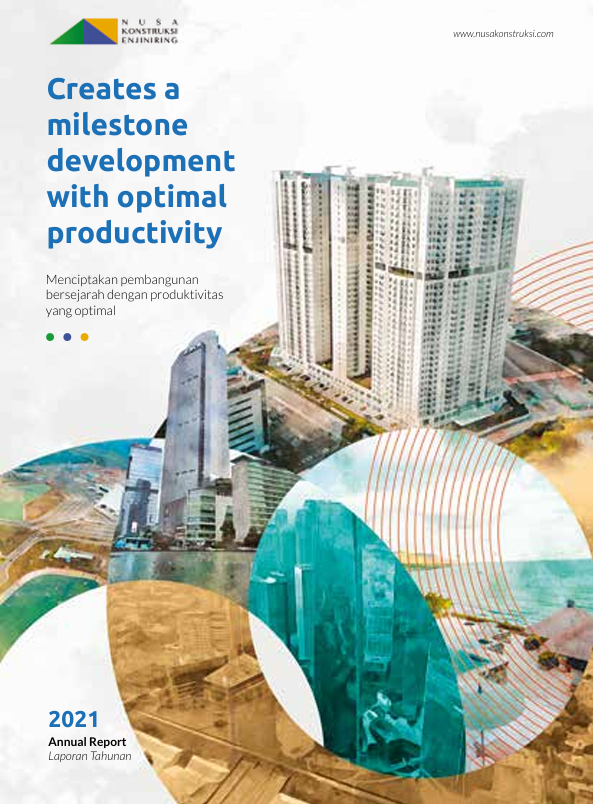 NUSA
KONSTRUKSI
ENJINIRING

www.nusakonstruksi.com

Creates a milestone development with optimal productivity

Menciptakan pembangunan bersejarah dengan produktivitas yang optimal

2021
Annual Report
Laporan Tahunan